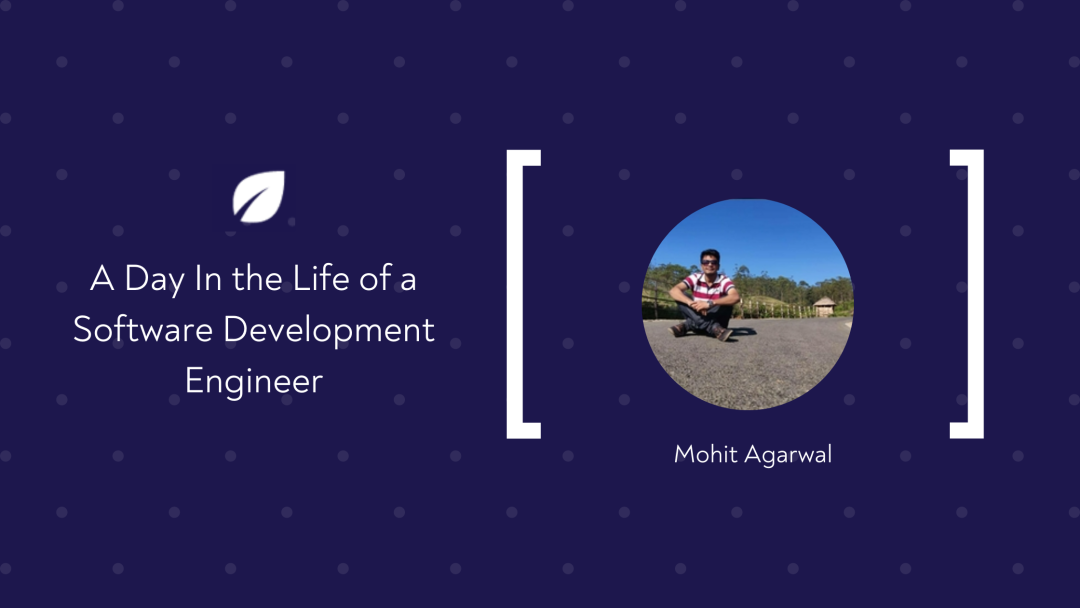 A Day In the Life of a Software Development Engineer

Mohit Agarwal